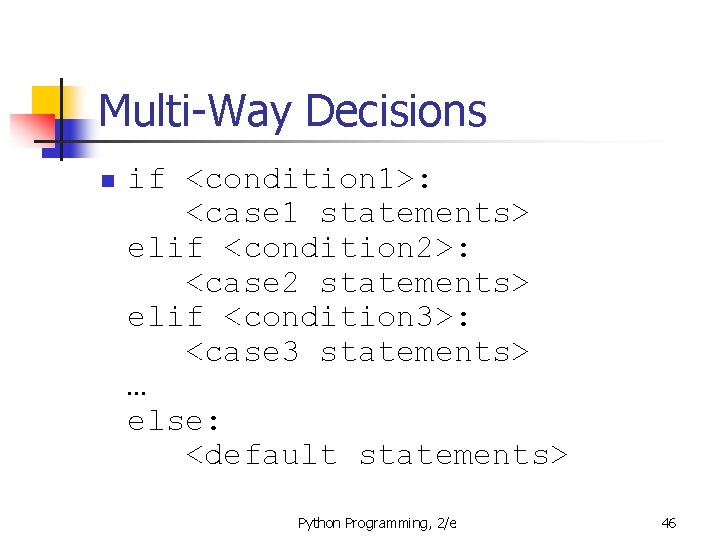 Multi-Way Decisions

if <condition1>:
    <case1 statements>
elif <condition2>:
    <case2 statements>
elif <condition3>:
    <case3 statements>
…
else:
    <default statements>

Python Programming, 2/e

46